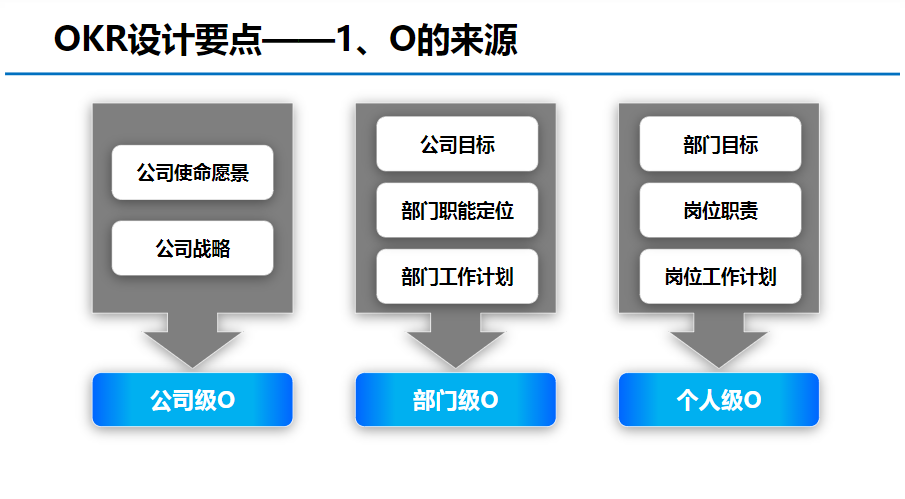 OKR设计要点——1、O的来源

公司使命愿景

公司战略

公司级O

公司目标

部门职能定位

部门工作计划

部门级O

部门目标

岗位职责

岗位工作计划

个人级O